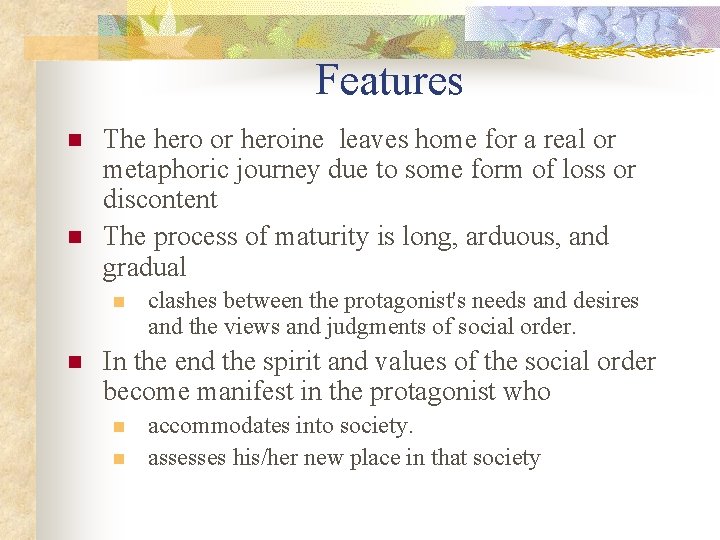 Features

- The hero or heroine leaves home for a real or metaphoric journey due to some form of loss or discontent
- The process of maturity is long, arduous, and gradual
  - clashes between the protagonist's needs and desires and the views and judgments of social order.
- In the end the spirit and values of the social order become manifest in the protagonist who
  - accommodates into society.
  - assesses his/her new place in that society